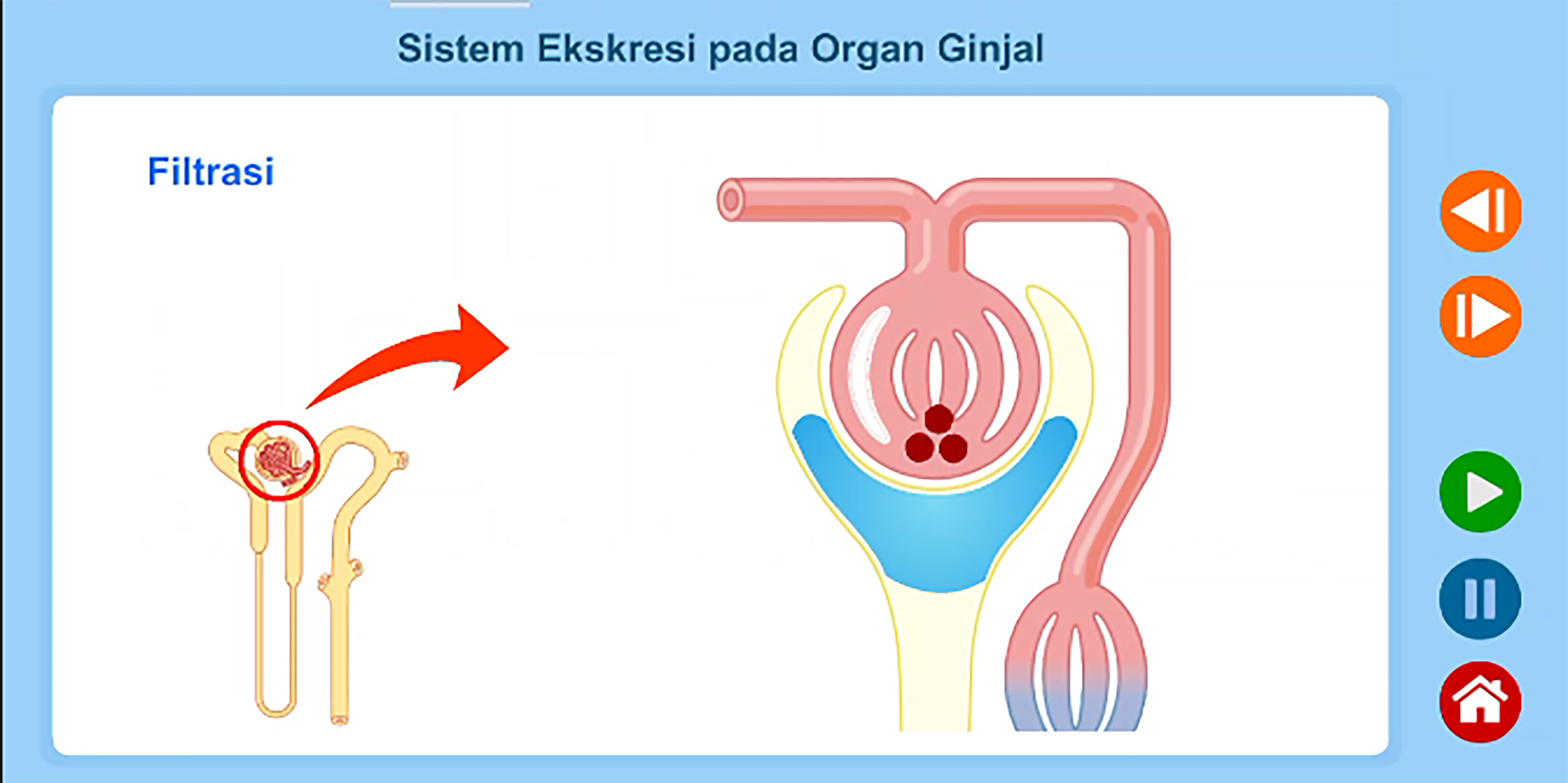 Sistem Ekskresi pada Organ Ginjal

Filtrasi